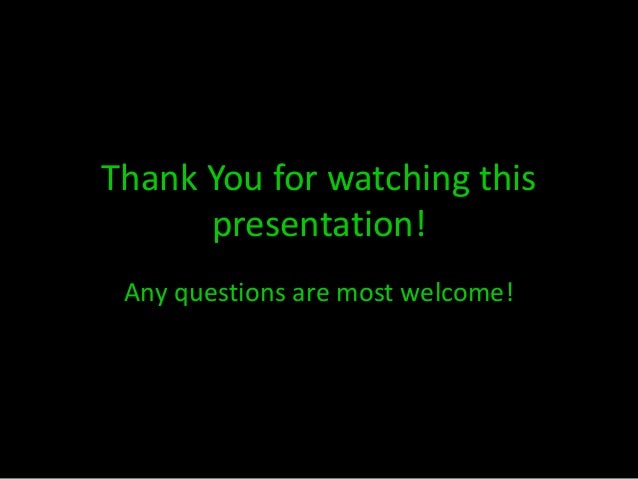 Thank You for watching this presentation!

Any questions are most welcome!